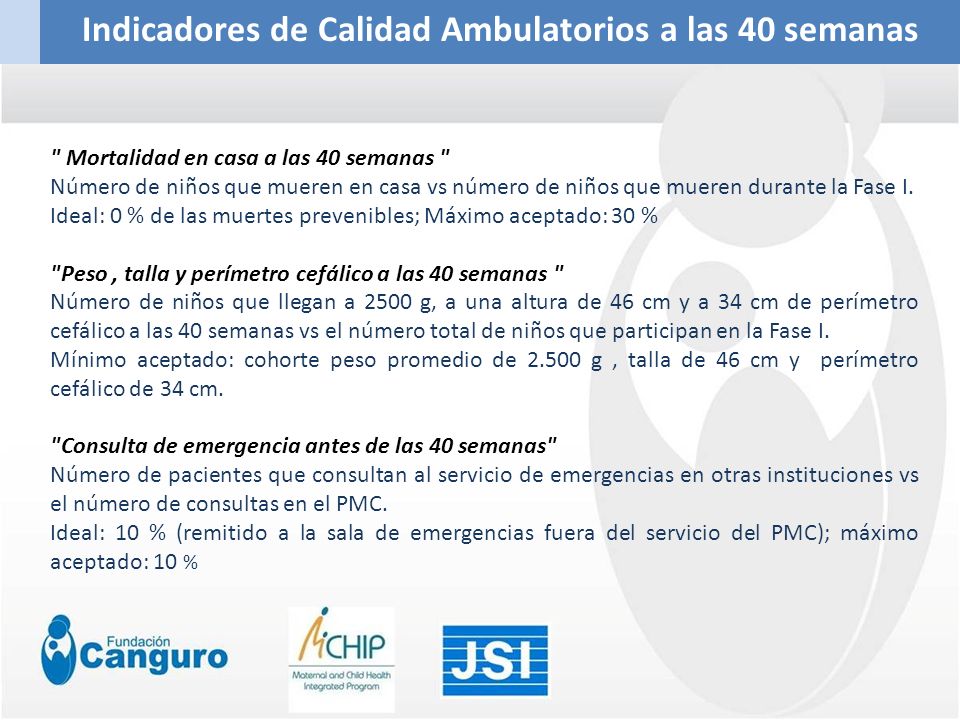 Indicadores de Calidad Ambulatorios a las 40 semanas

" Mortalidad en casa a las 40 semanas "
Número de niños que mueren en casa vs número de niños que mueren durante la Fase I.
Ideal: 0 % de las muertes prevenibles; Máximo aceptado: 30 %

"Peso , talla y perímetro cefálico a las 40 semanas "
Número de niños que llegan a 2500 g, a una altura de 46 cm y a 34 cm de perímetro cefálico a las 40 semanas vs el número total de niños que participan en la Fase I.
Mínimo aceptado: cohorte peso promedio de 2.500 g , talla de 46 cm y perímetro cefálico de 34 cm.

"Consulta de emergencia antes de las 40 semanas"
Número de pacientes que consultan al servicio de emergencias en otras instituciones vs el número de consultas en el PMC.
Ideal: 10 % (remitido a la sala de emergencias fuera del servicio del PMC); máximo aceptado: 10 %

Fundación Canguro

MCHIP
Maternal and Child Health Integrated Program

JSI